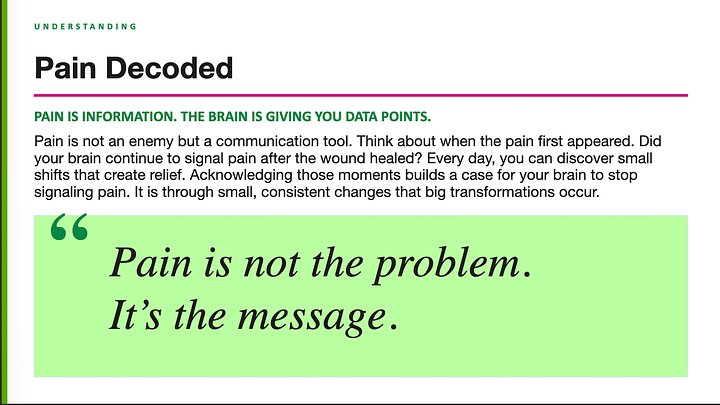 UNDERSTANDING

Pain Decoded

PAIN IS INFORMATION. THE BRAIN IS GIVING YOU DATA POINTS.

Pain is not an enemy but a communication tool. Think about when the pain first appeared. Did your brain continue to signal pain after the wound healed? Every day, you can discover small shifts that create relief. Acknowledging those moments builds a case for your brain to stop signaling pain. It is through small, consistent changes that big transformations occur.

“

Pain is not the problem. It’s the message.